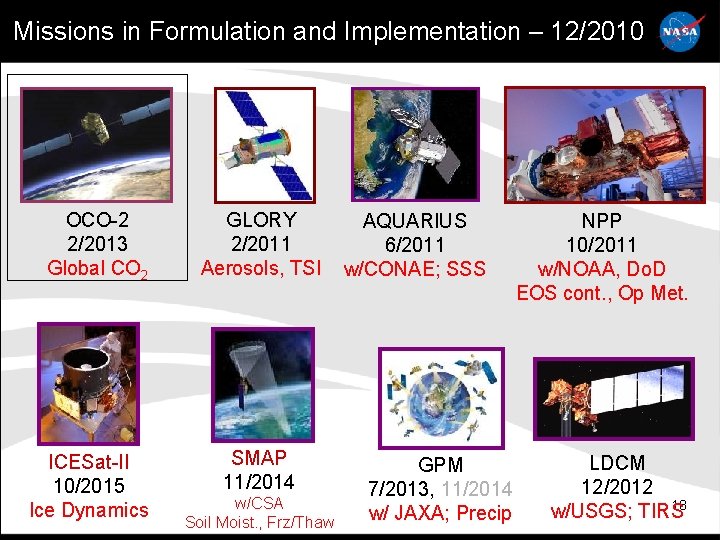 Missions in Formulation and Implementation – 12/2010

NASA

OCO-2
2/2013
Global $CO_2$

GLORY
2/2011
Aerosols, TSI

AQUARIUS
6/2011
w/CONAE; SSS

NPP
10/2011
w/NOAA, DoD
EOS cont., Op Met.

ICESat-II
10/2015
Ice Dynamics

SMAP
11/2014
w/CSA
Soil Moist., Frz/Thaw

GPM
7/2013, 11/2014
w/ JAXA; Precip

LDCM
12/2012
w/USGS; TIRS

18